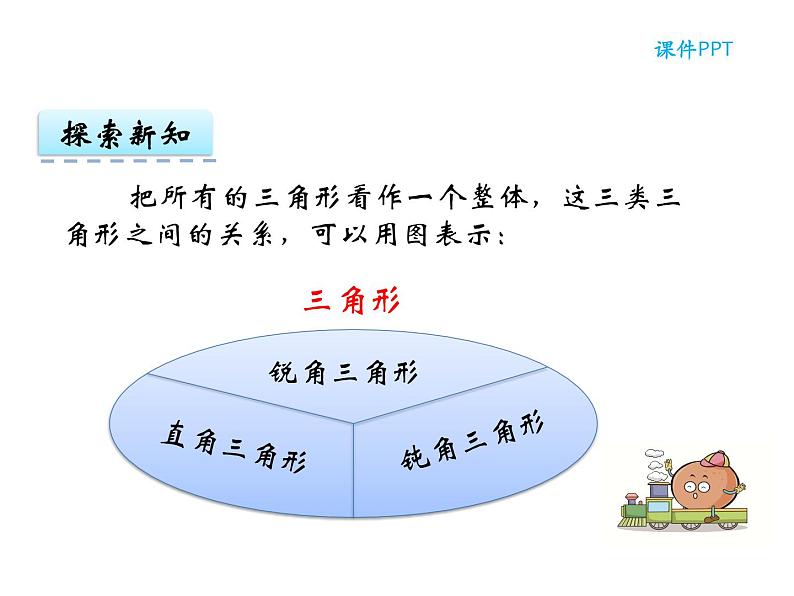 课件PPT

探索新知

把所有的三角形看作一个整体，这三类三角形之间的关系，可以用图表示：

三角形

锐角三角形

直角三角形

钝角三角形